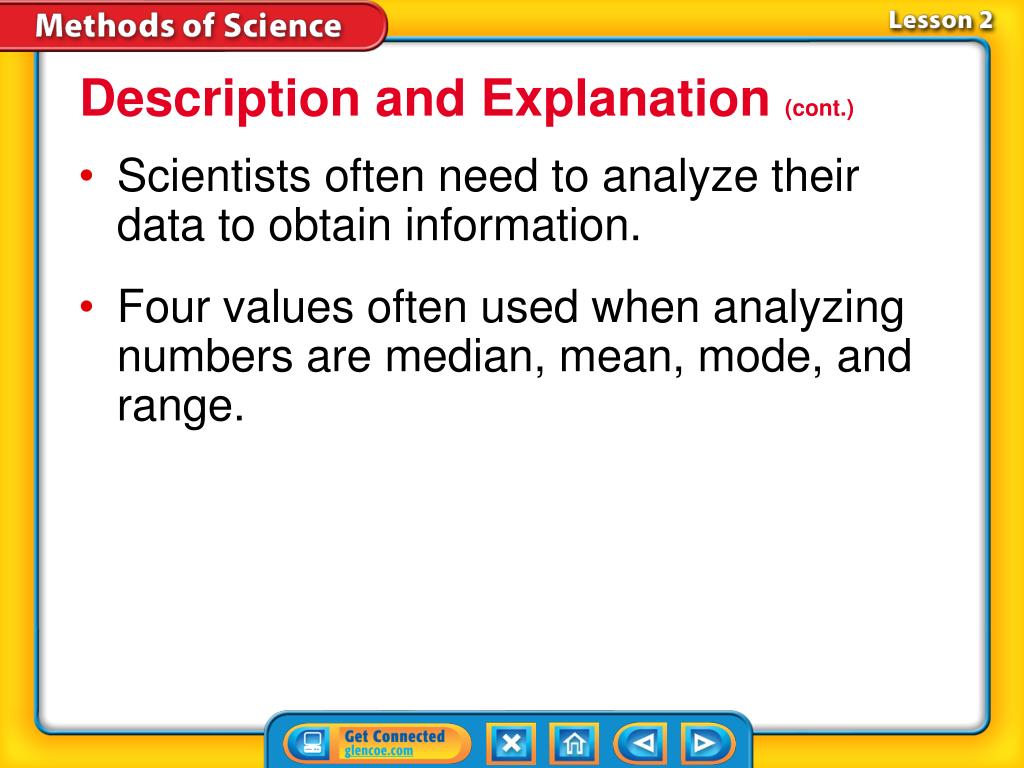 Methods of Science

Lesson 2

Description and Explanation (cont.)

• Scientists often need to analyze their data to obtain information.

• Four values often used when analyzing numbers are median, mean, mode, and range.

Get Connected
glencoe.com